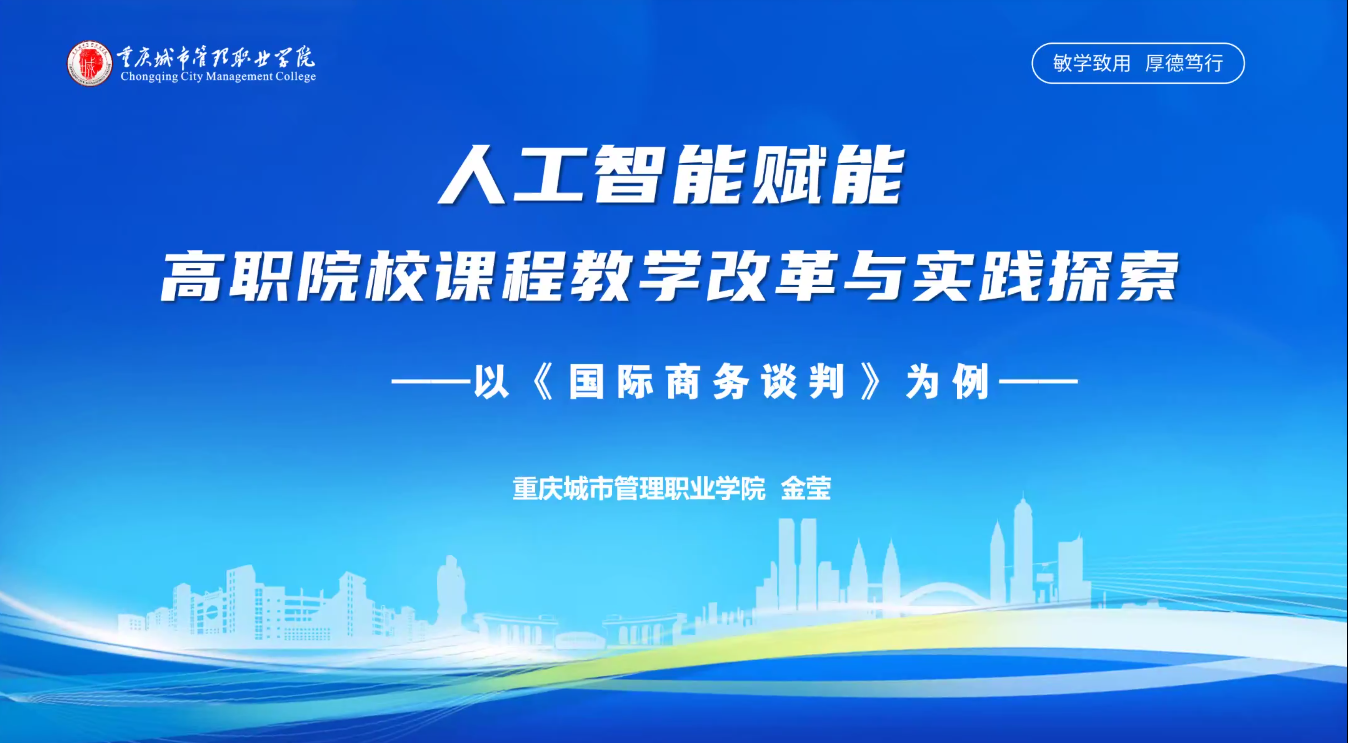 重庆城市管理职业学院
Chongqing City Management College

敏学致用 厚德笃行

人工智能赋能

高职院校课程教学改革与实践探索

——以《国际商务谈判》为例——

重庆城市管理职业学院 金莹